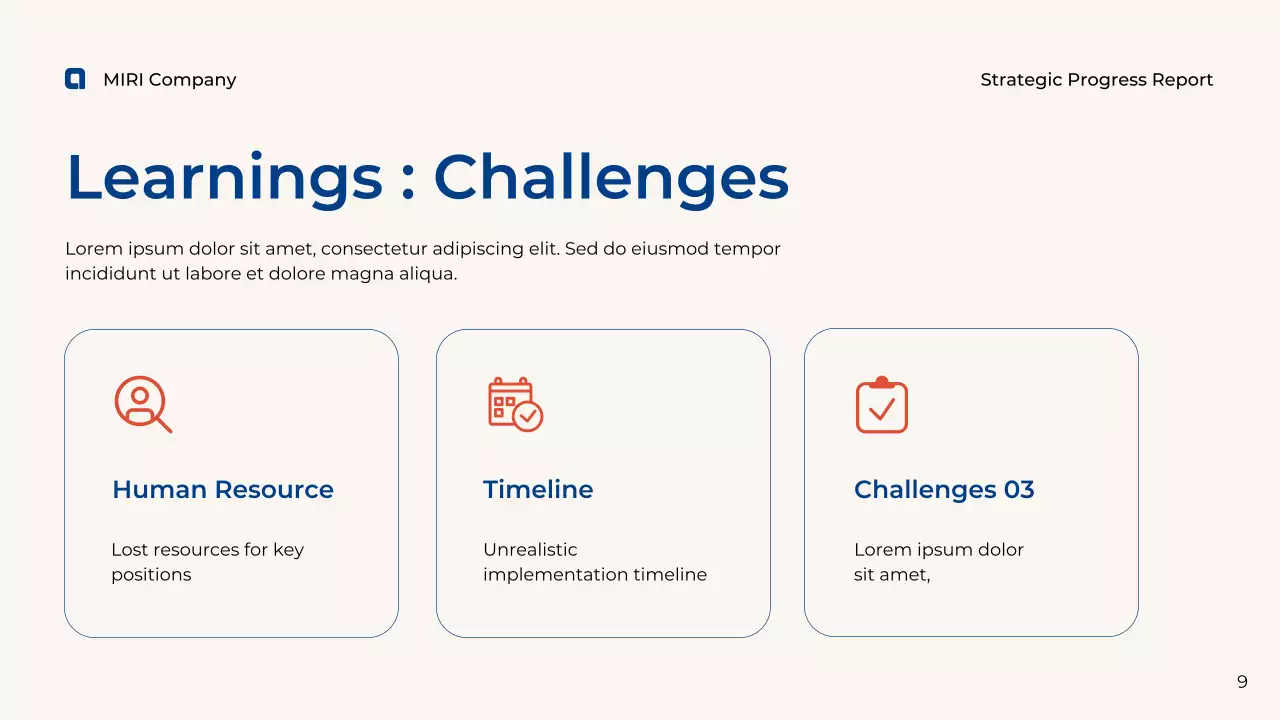 MIRI Company

Strategic Progress Report

Learnings : Challenges

Lorem ipsum dolor sit amet, consectetur adipiscing elit. Sed do eiusmod tempor incididunt ut labore et dolore magna aliqua.

Human Resource

Lost resources for key positions

Timeline

Unrealistic implementation timeline

Challenges 03

Lorem ipsum dolor sit amet,

9